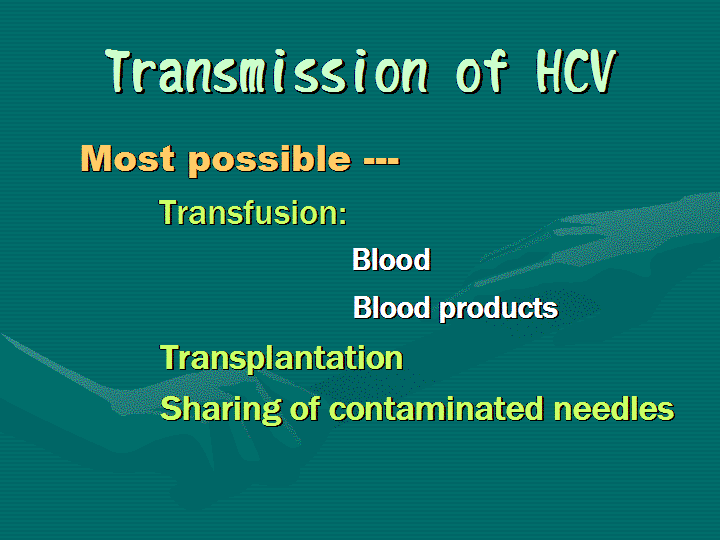 Transmission of HCV

Most possible ---

Transfusion:

Blood

Blood products

Transplantation

Sharing of contaminated needles